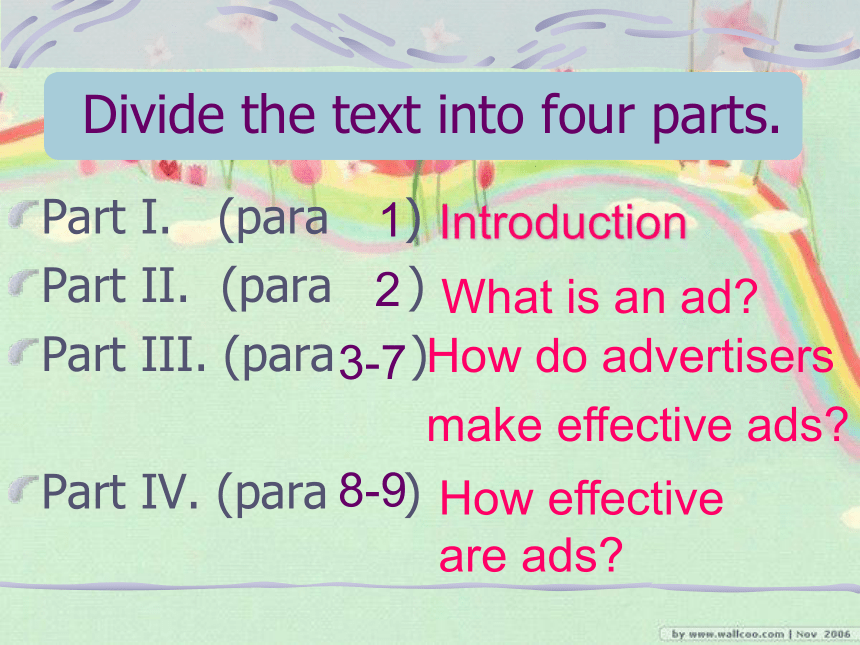 Divide the text into four parts.

Part I. (para 1) Introduction

Part II. (para 2) What is an ad?

Part III. (para 3-7) How do advertisers make effective ads?

Part IV. (para 8-9) How effective are ads?

by www.wallcoo.com | Nov 2006